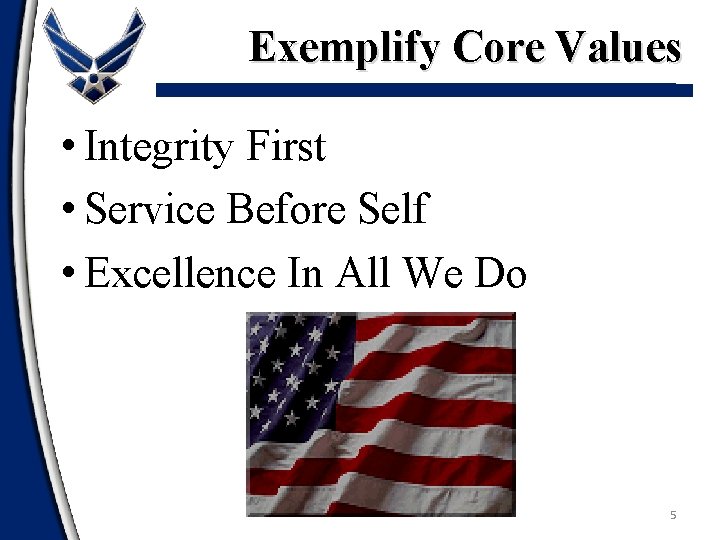 Exemplify Core Values

• Integrity First
• Service Before Self
• Excellence In All We Do

5